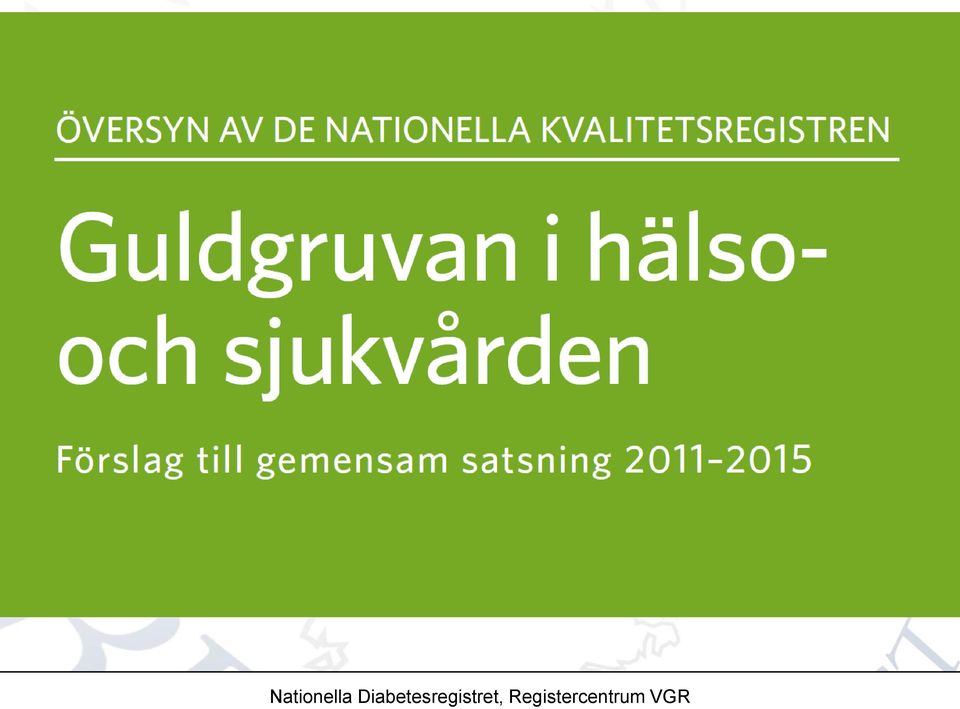 ÖVERSYN AV DE NATIONELLA KVALITETSREGISTREN

Guldgruvan i hälso- och sjukvården

Förslag till gemensam satsning 2011–2015

Nationella Diabetesregistret, Registercentrum VGR